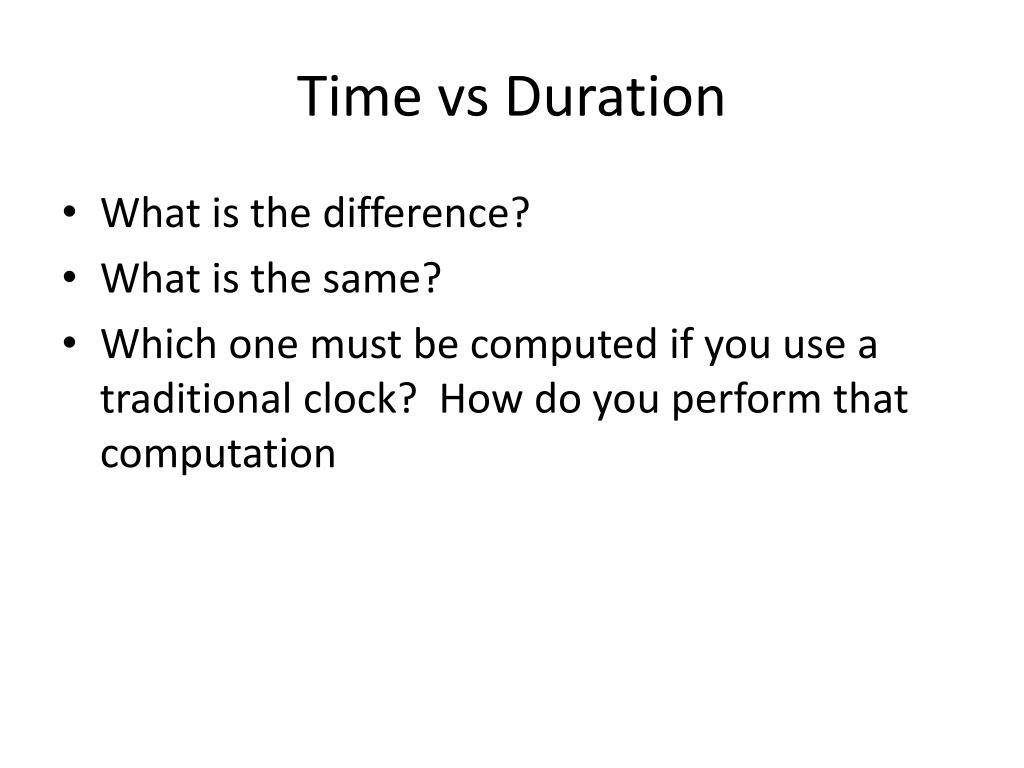 Time vs Duration

• What is the difference?
• What is the same?
• Which one must be computed if you use a traditional clock?  How do you perform that computation